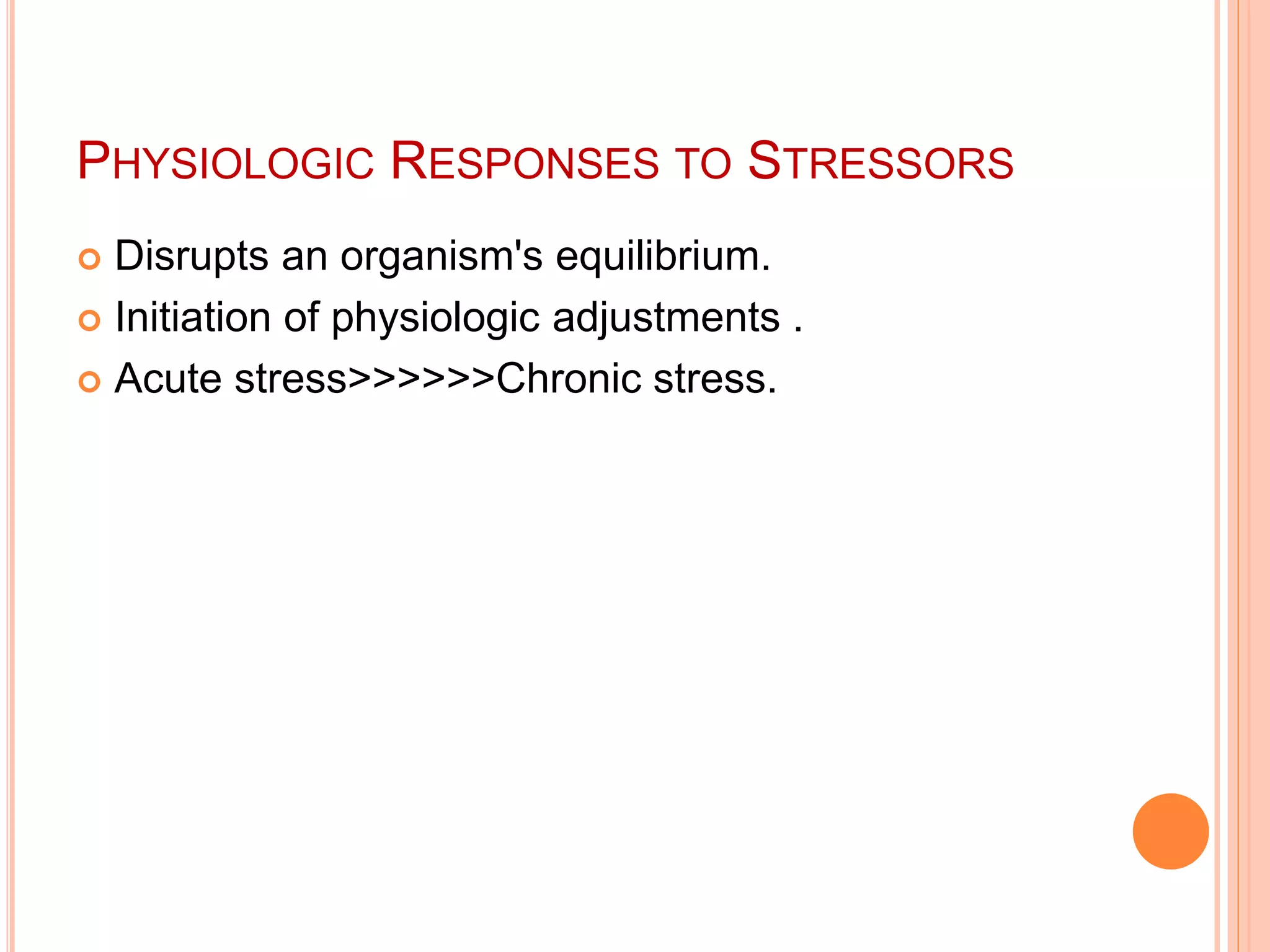 PHYSIOLOGIC RESPONSES TO STRESSORS

Disrupts an organism's equilibrium.

Initiation of physiologic adjustments .

Acute stress>>>>>>>Chronic stress.